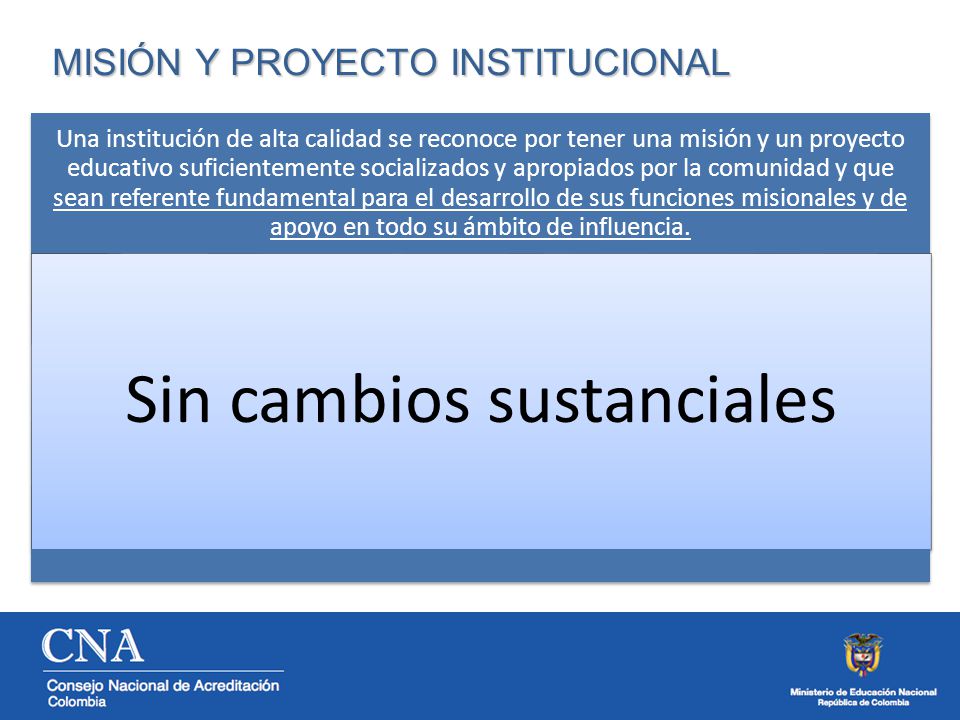 MISIÓN Y PROYECTO INSTITUCIONAL

Una institución de alta calidad se reconoce por tener una misión y un proyecto educativo suficientemente socializados y apropiados por la comunidad y que sean referente fundamental para el desarrollo de sus funciones misionales y de apoyo en todo su ámbito de influencia.

Sin cambios sustanciales

CNA
Consejo Nacional de Acreditación
Colombia

Ministerio de Educación Nacional
República de Colombia